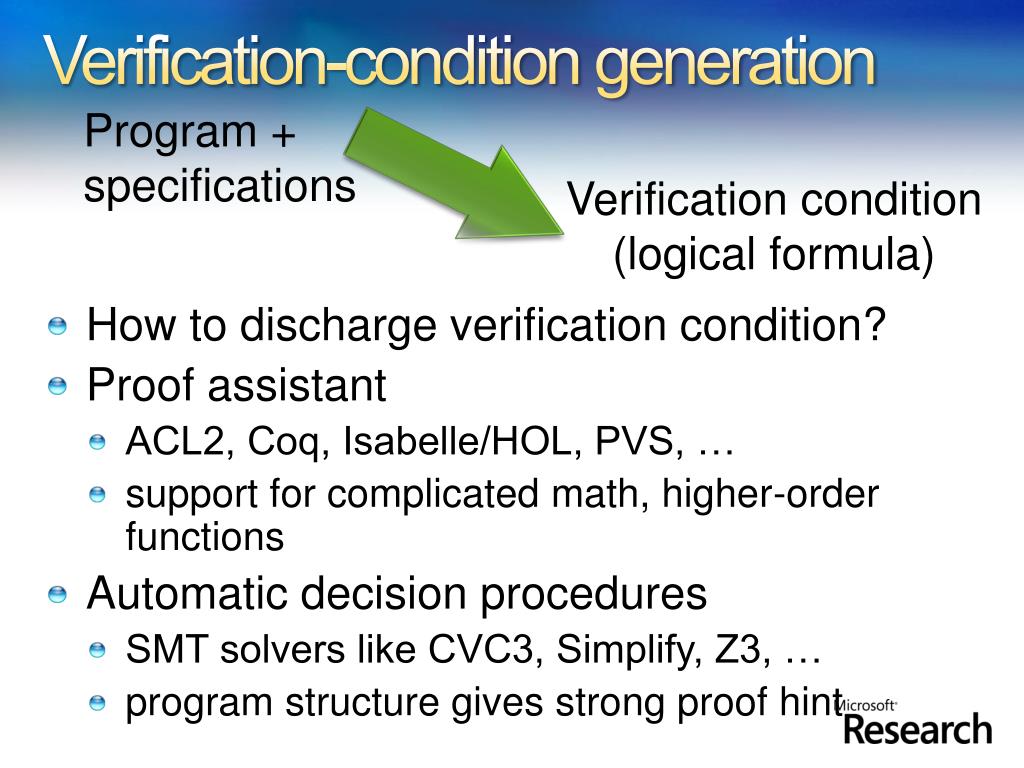 Verification-condition generation

Program + specifications

Verification condition (logical formula)

How to discharge verification condition?

Proof assistant

ACL2, Coq, Isabelle/HOL, PVS, …

support for complicated math, higher-order functions

Automatic decision procedures

SMT solvers like CVC3, Simplify, Z3, …

program structure gives strong proof hint

Microsoft Research